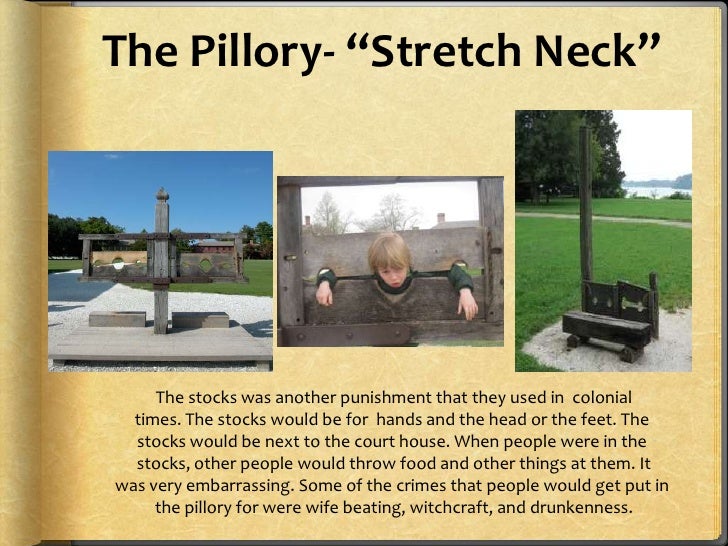 The Pillory- “Stretch Neck”

The stocks was another punishment that they used in colonial times. The stocks would be for hands and the head or the feet. The stocks would be next to the court house. When people were in the stocks, other people would throw food and other things at them. It was very embarrassing. Some of the crimes that people would get put in the pillory for were wife beating, witchcraft, and drunkenness.